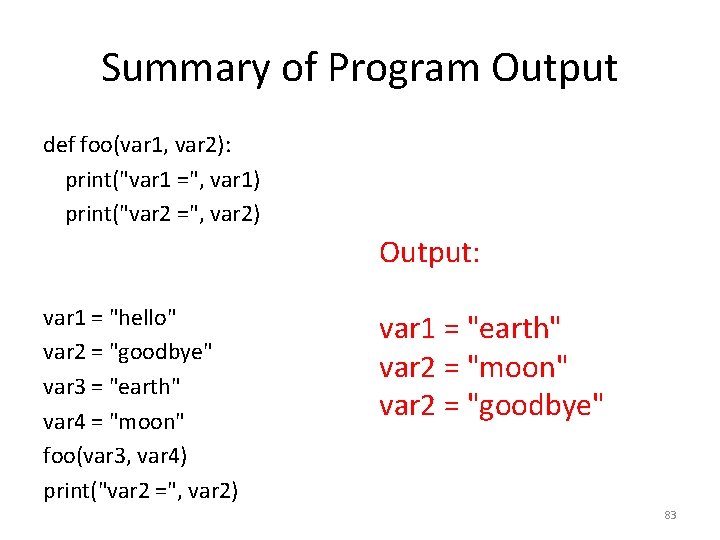 Summary of Program Output

def foo(var1, var2):
    print("var1 =", var1)
    print("var2 =", var2)

var1 = "hello"
var2 = "goodbye"
var3 = "earth"
var4 = "moon"
foo(var3, var4)
print("var2 =", var2)

Output:

var1 = "earth"
var2 = "moon"
var2 = "goodbye"

83